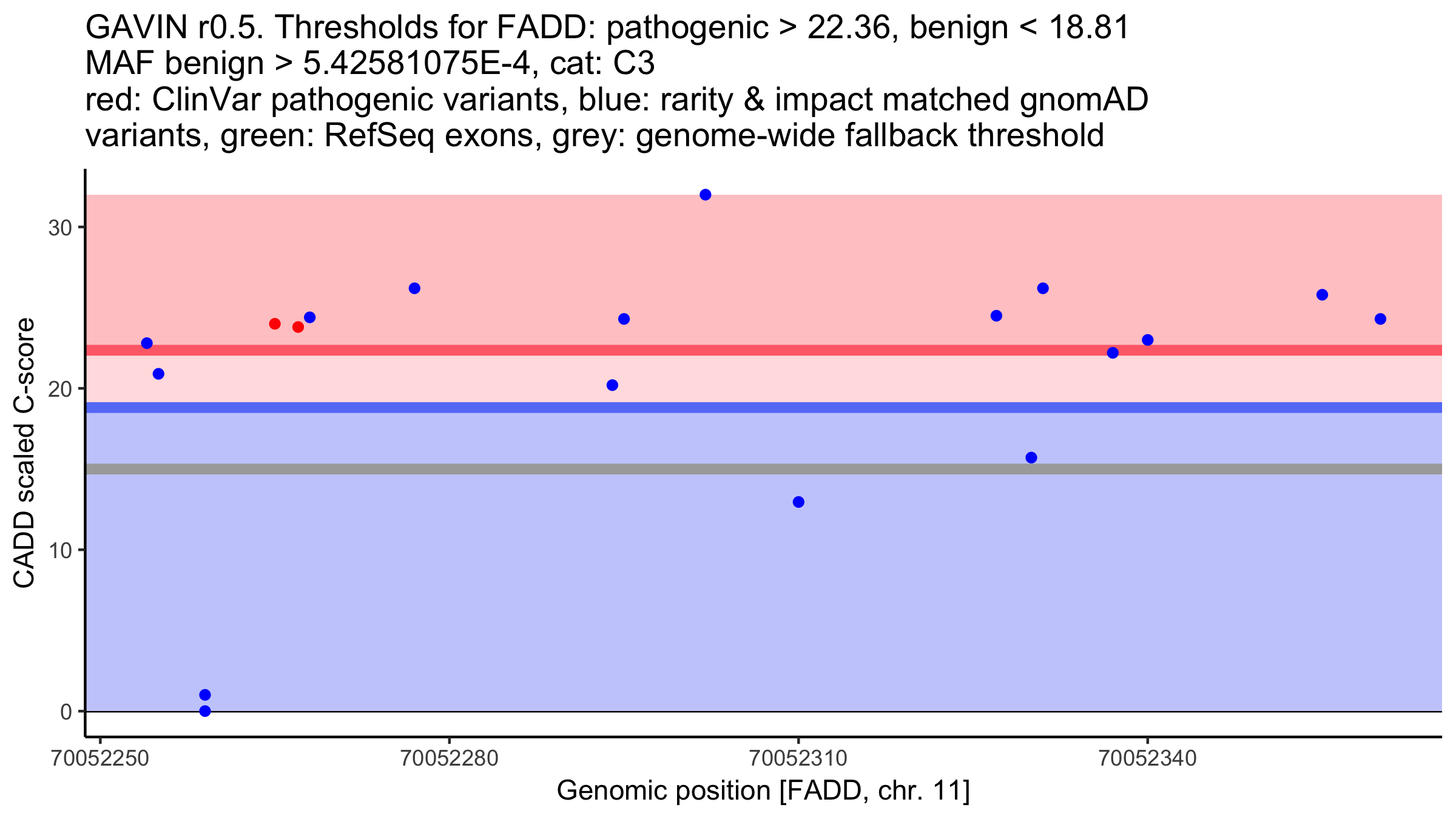 GAVIN r0.5. Thresholds for FADD: pathogenic > 22.36, benign < 18.81
MAF benign > 5.42581075E-4, cat: C3
red: ClinVar pathogenic variants, blue: rarity & impact matched gnomAD variants, green: RefSeq exons, grey: genome-wide fallback threshold

CADD scaled C-score

30
20
10
0

70052250
70052280
70052310
70052340

Genomic position [FADD, chr. 11]